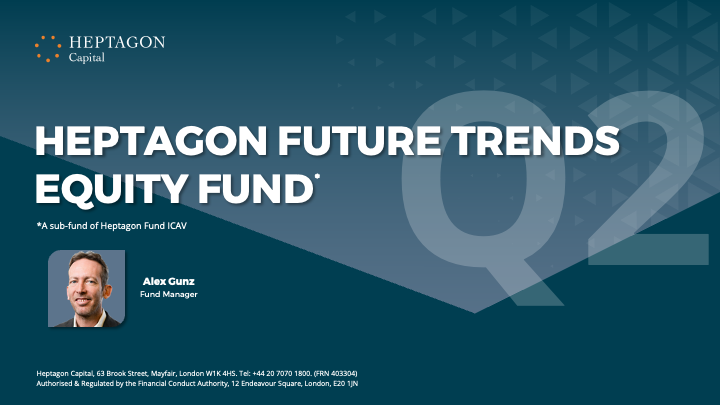 HEPTAGON
Capital

Q2

HEPTAGON FUTURE TRENDS EQUITY FUND*

*A sub-fund of Heptagon Fund ICAV

Alex Gunz
Fund Manager

Heptagon Capital, 63 Brook Street, Mayfair, London W1K 4HS. Tel: +44 20 7070 1800. (FRN 403304)
Authorised & Regulated by the Financial Conduct Authority, 12 Endeavour Square, London, E20 1JN